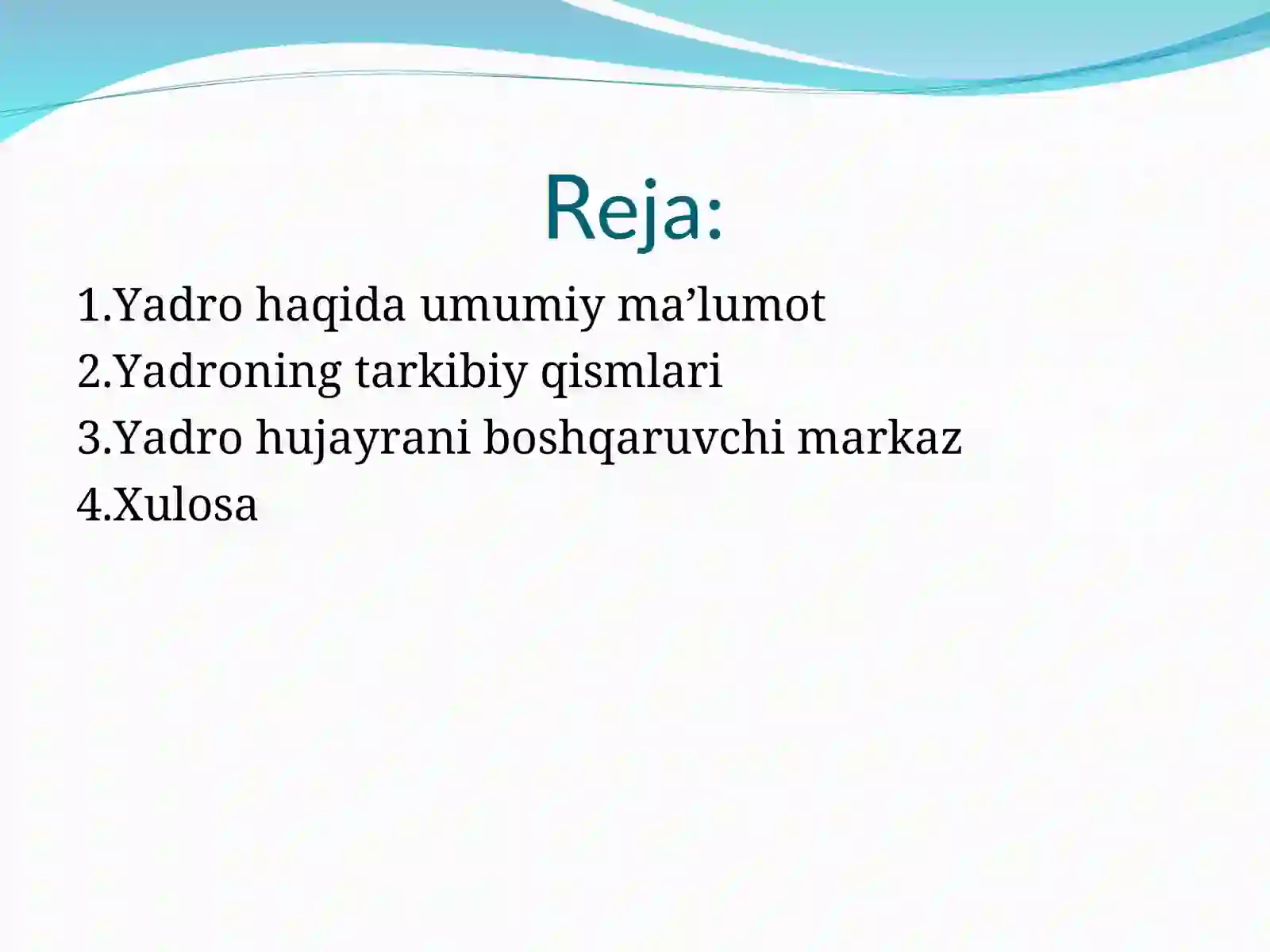 Reja:

1.Yadro haqida umumiy ma’lumot
2.Yadroning tarkibiy qismlari
3.Yadro hujayrani boshqaruvchi markaz
4.Xulosa